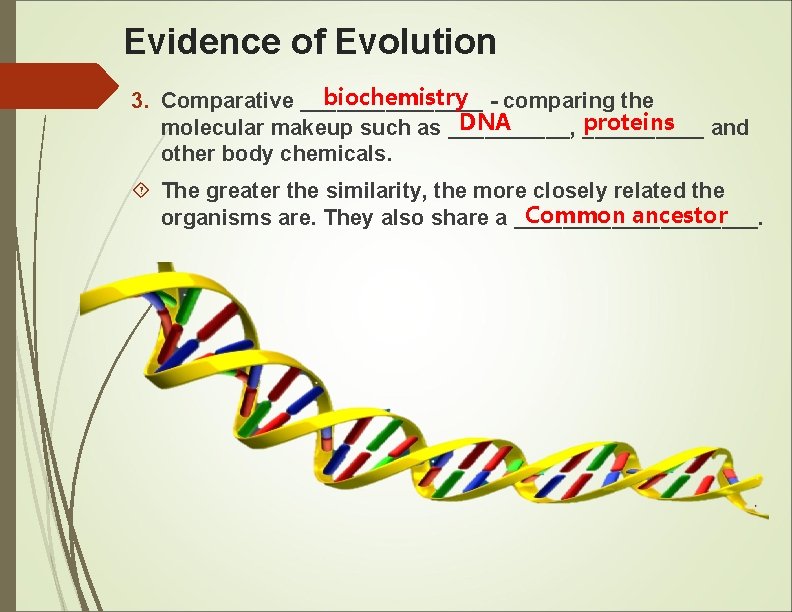 Evidence of Evolution

3. Comparative biochemistry - comparing the molecular makeup such as DNA, proteins and other body chemicals.

The greater the similarity, the more closely related the organisms are. They also share a Common ancestor.